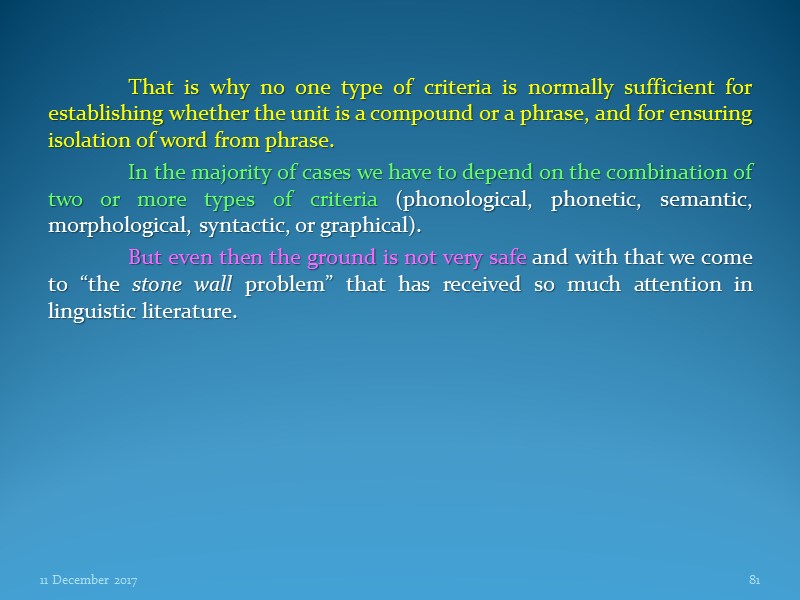 That is why no one type of criteria is normally sufficient for establishing whether the unit is a compound or a phrase, and for ensuring isolation of word from phrase.

In the majority of cases we have to depend on the combination of two or more types of criteria (phonological, phonetic, semantic, morphological, syntactic, or graphical).

But even then the ground is not very safe and with that we come to “the stone wall problem” that has received so much attention in linguistic literature.

11 December 2017

81